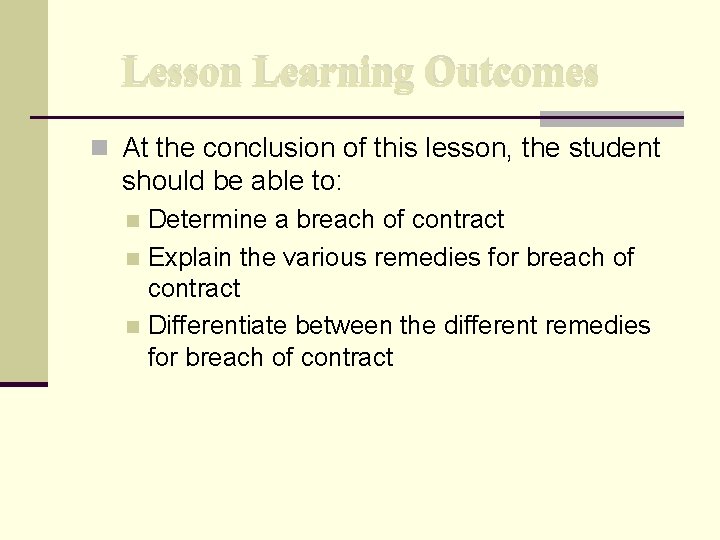 Lesson Learning Outcomes

At the conclusion of this lesson, the student should be able to:

Determine a breach of contract

Explain the various remedies for breach of contract

Differentiate between the different remedies for breach of contract